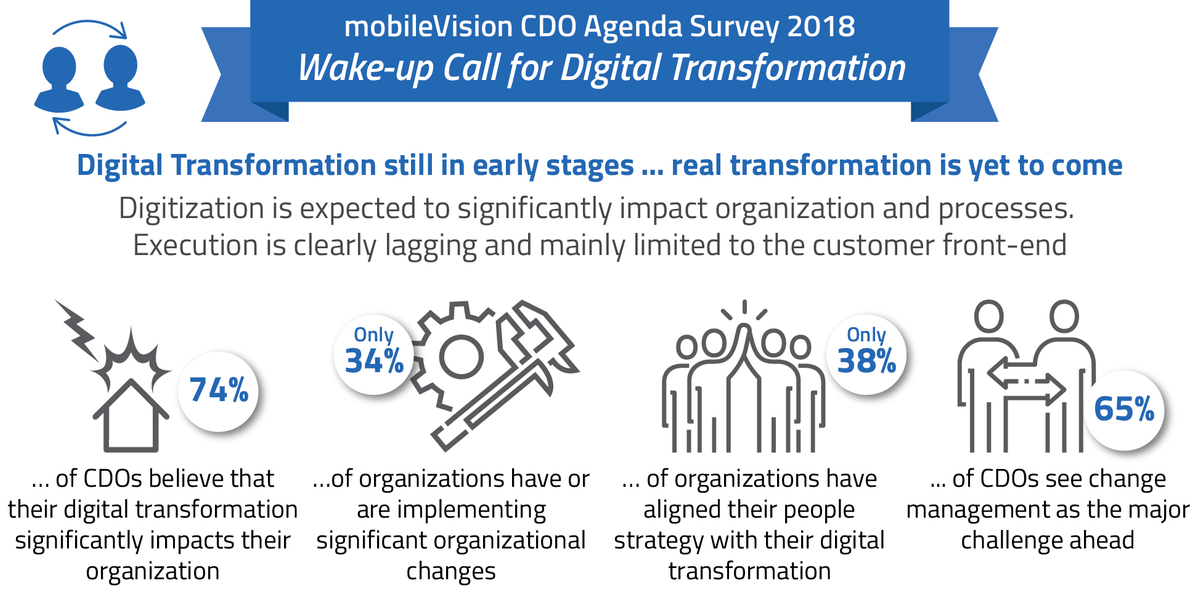 mobileVision CDO Agenda Survey 2018
Wake-up Call for Digital Transformation

Digital Transformation still in early stages ... real transformation is yet to come

Digitization is expected to significantly impact organization and processes. Execution is clearly lagging and mainly limited to the customer front-end

74%

... of CDOs believe that their digital transformation significantly impacts their organization

Only 34%

...of organizations have or are implementing significant organizational changes

Only 38%

... of organizations have aligned their people strategy with their digital transformation

65%

... of CDOs see change management as the major challenge ahead